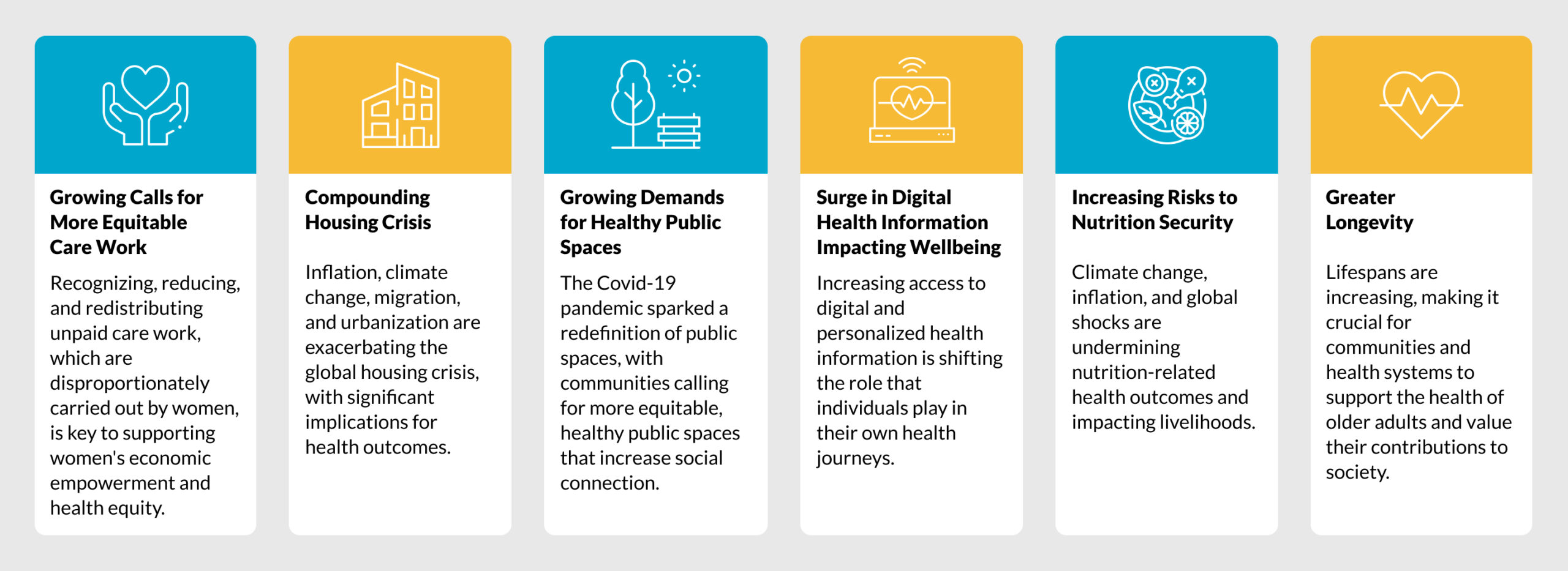 Growing Calls for More Equitable Care Work

Recognizing, reducing, and redistributing unpaid care work, which are disproportionately carried out by women, is key to supporting women's economic empowerment and health equity.

Compounding Housing Crisis

Inflation, climate change, migration, and urbanization are exacerbating the global housing crisis, with significant implications for health outcomes.

Growing Demands for Healthy Public Spaces

The Covid-19 pandemic sparked a redefinition of public spaces, with communities calling for more equitable, healthy public spaces that increase social connection.

Surge in Digital Health Information Impacting Wellbeing

Increasing access to digital and personalized health information is shifting the role that individuals play in their own health journeys.

Increasing Risks to Nutrition Security

Climate change, inflation, and global shocks are undermining nutrition-related health outcomes and impacting livelihoods.

Greater Longevity

Lifespans are increasing, making it crucial for communities and health systems to support the health of older adults and value their contributions to society.